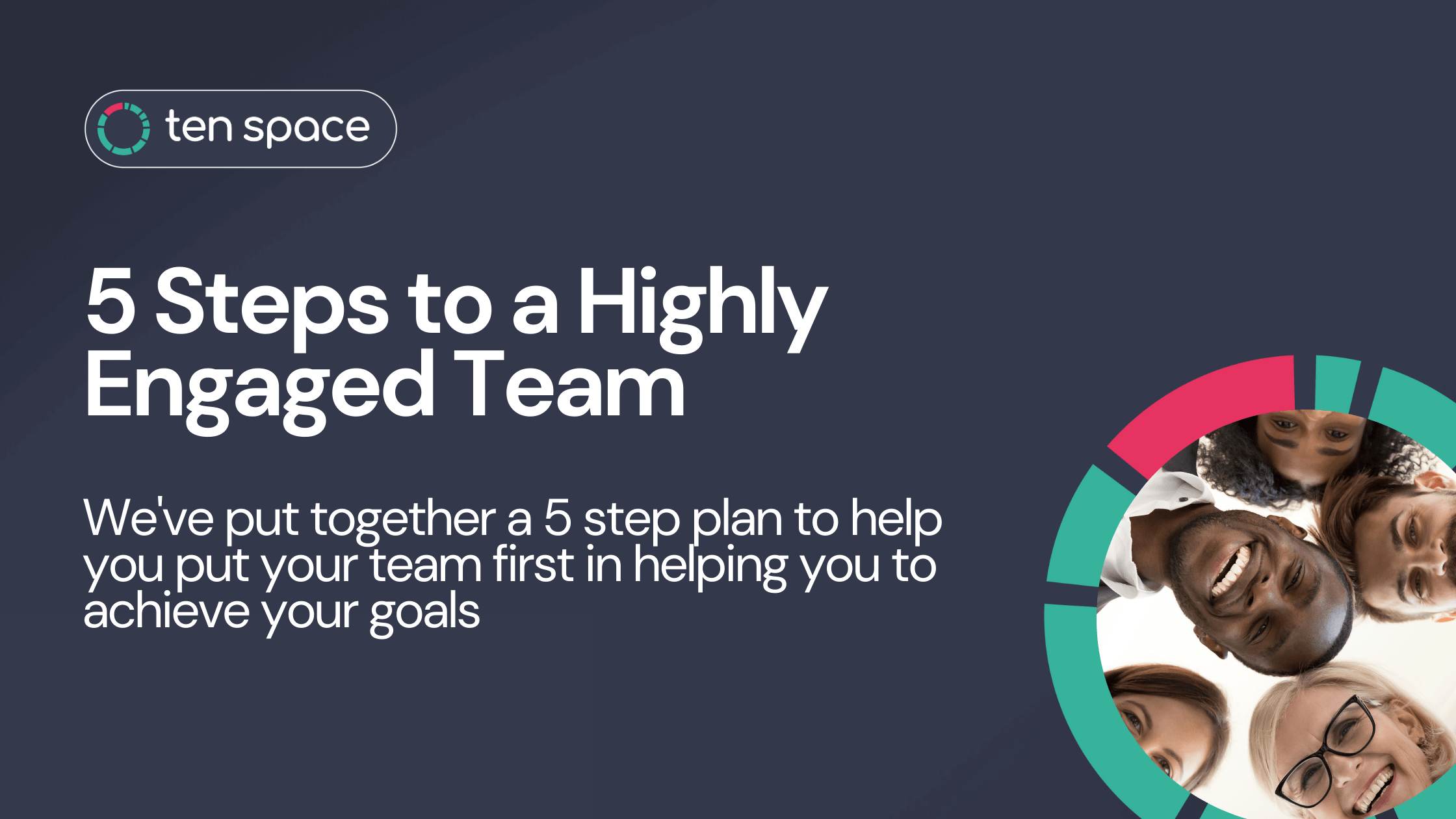 ten space

5 Steps to a Highly Engaged Team

We've put together a 5 step plan to help you put your team first in helping you to achieve your goals